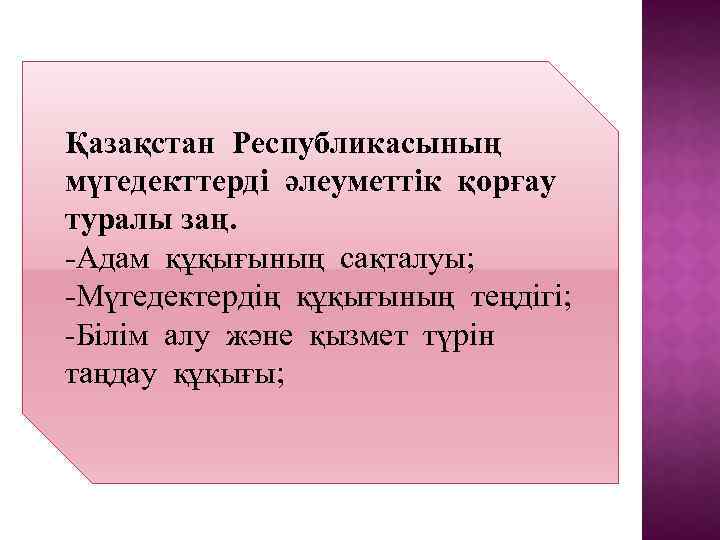 Қазақстан Республикасының мүгедекттерді әлеуметтік қорғау туралы заң.
-Адам құқығының сақталуы;
-Мүгедектердің құқығының теңдігі;
-Білім алу және қызмет түрін таңдау құқығы;